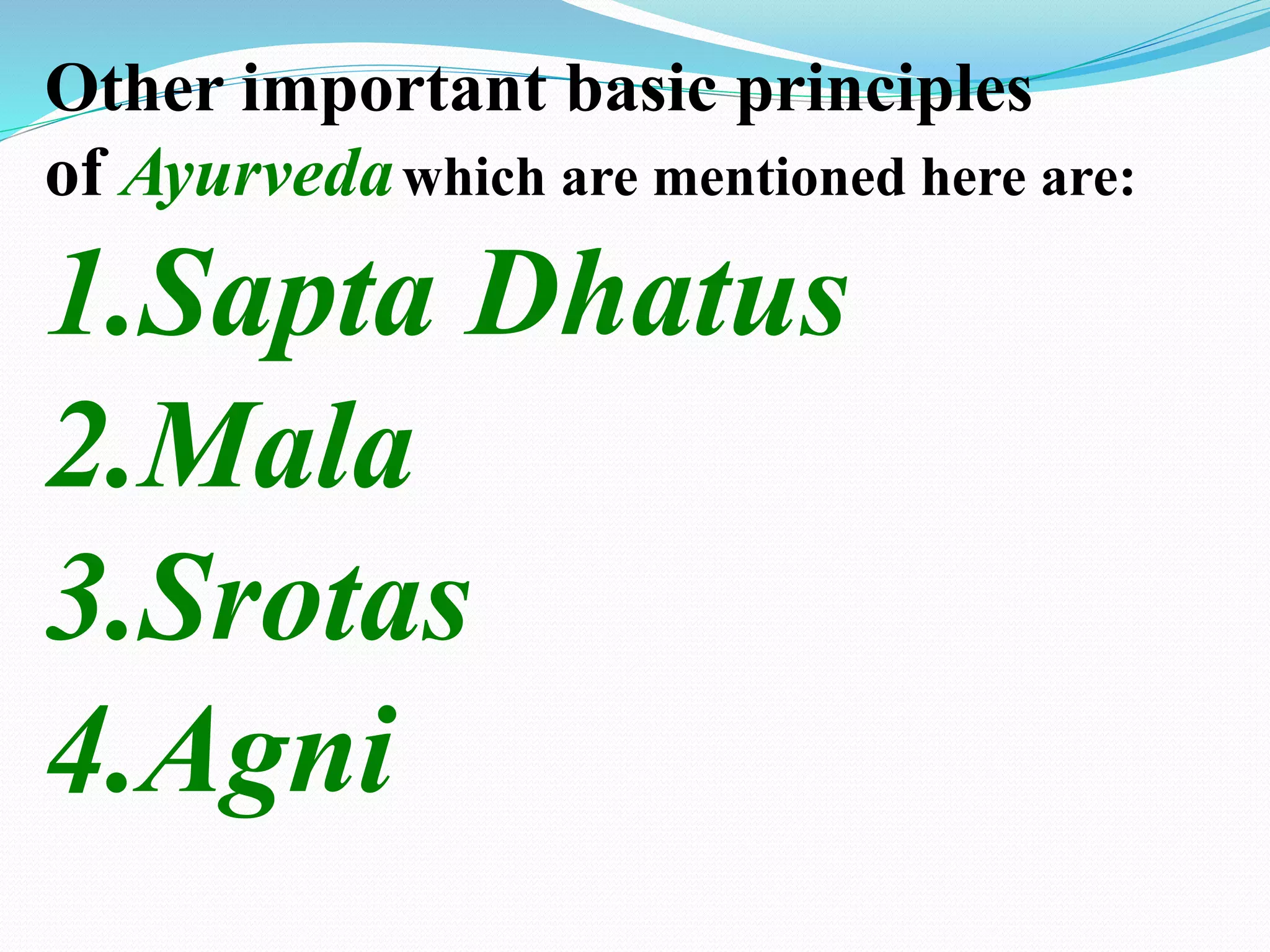 Other important basic principles of Ayurveda which are mentioned here are:

1.Sapta Dhatus
2.Mala
3.Srotas
4.Agni